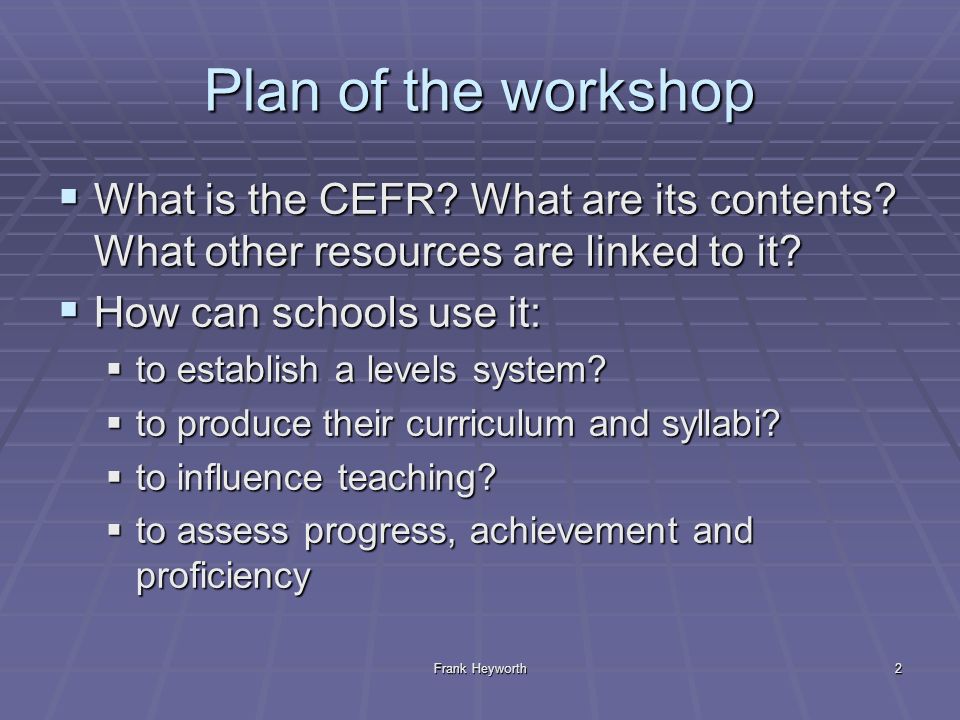 Plan of the workshop

▪ What is the CEFR? What are its contents? What other resources are linked to it?

▪ How can schools use it:

▪ to establish a levels system?

▪ to produce their curriculum and syllabi?

▪ to influence teaching?

▪ to assess progress, achievement and proficiency

Frank Heyworth

2